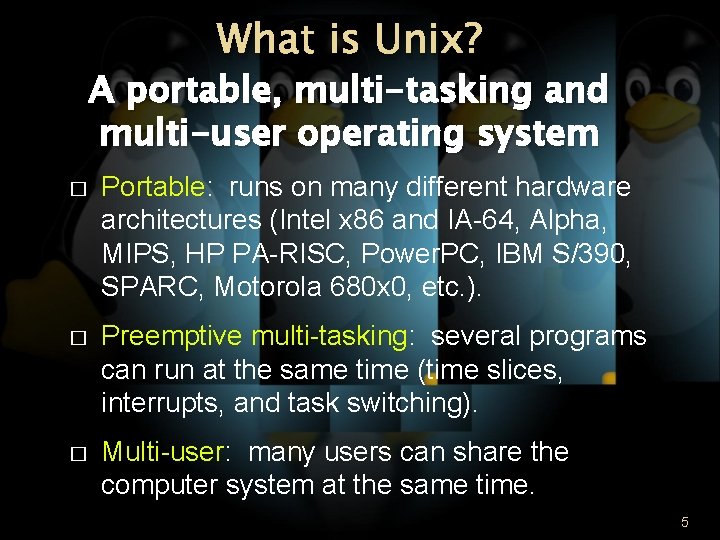 What is Unix?

A portable, multi-tasking and multi-user operating system

□ Portable: runs on many different hardware architectures (Intel x86 and IA-64, Alpha, MIPS, HP PA-RISC, PowerPC, IBM S/390, SPARC, Motorola 680x0, etc.).

□ Preemptive multi-tasking: several programs can run at the same time (time slices, interrupts, and task switching).

□ Multi-user: many users can share the computer system at the same time.

5